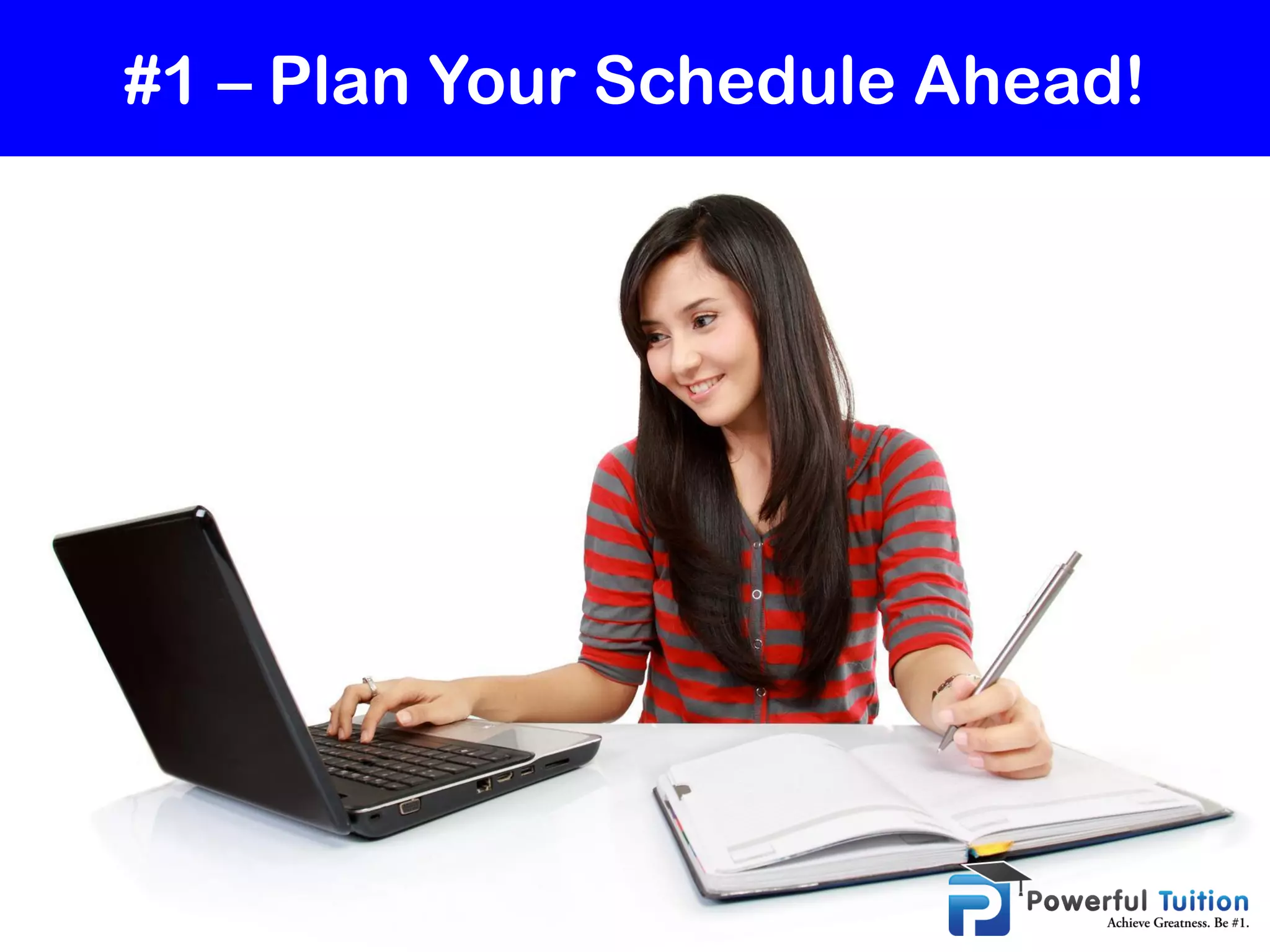 #1 – Plan Your Schedule Ahead!

Powerful Tuition
Achieve Greatness. Be #1.